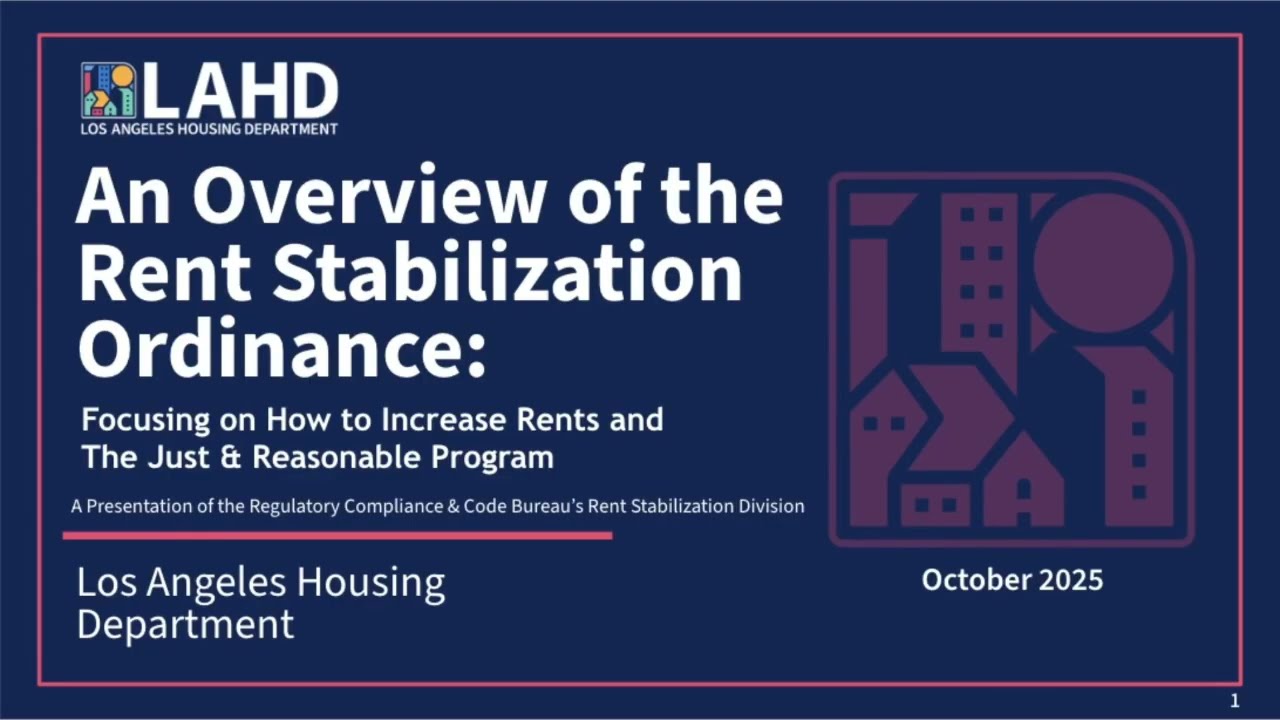 LAHD
LOS ANGELES HOUSING DEPARTMENT

An Overview of the Rent Stabilization Ordinance:

Focusing on How to Increase Rents and The Just & Reasonable Program

A Presentation of the Regulatory Compliance & Code Bureau's Rent Stabilization Division

Los Angeles Housing Department

October 2025

1